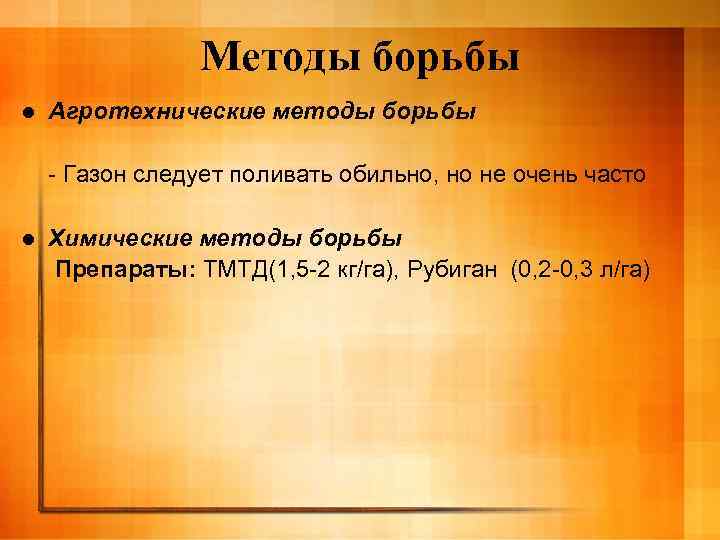 Методы борьбы

● Агротехнические методы борьбы

- Газон следует поливать обильно, но не очень часто

● Химические методы борьбы
Препараты: ТМТД(1,5-2 кг/га), Рубиган (0,2-0,3 л/га)